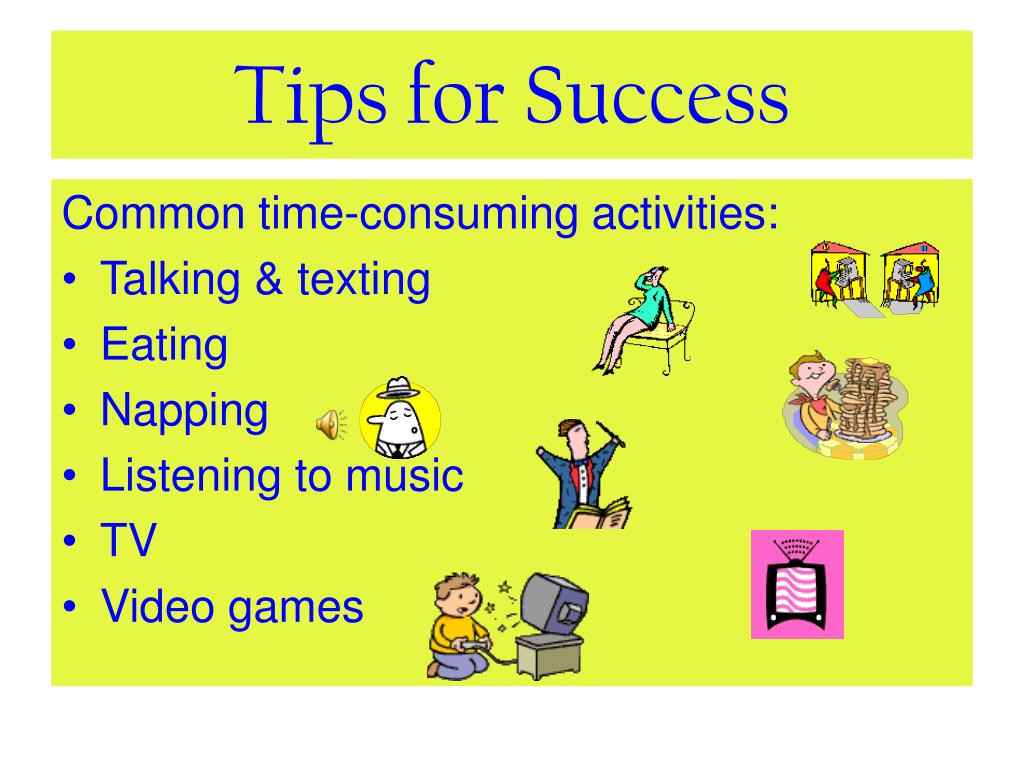 Tips for Success

Common time-consuming activities:
• Talking & texting
• Eating
• Napping
• Listening to music
• TV
• Video games